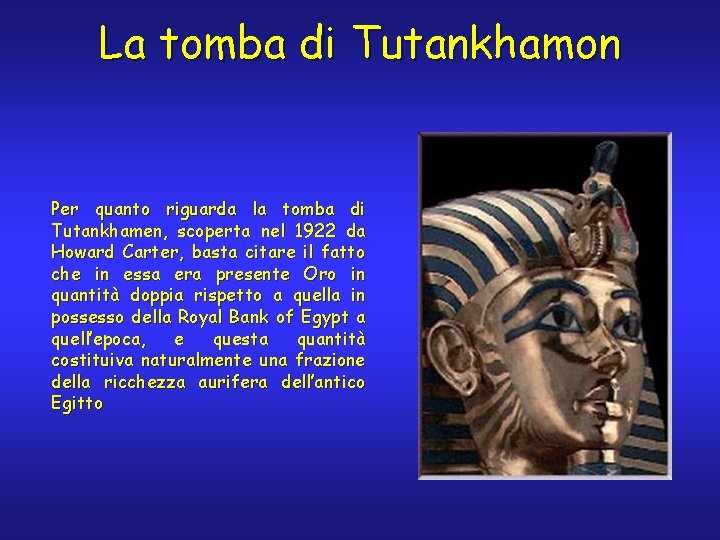 La tomba di Tutankhamon

Per quanto riguarda la tomba di Tutankhamen, scoperta nel 1922 da Howard Carter, basta citare il fatto che in essa era presente Oro in quantità doppia rispetto a quella in possesso della Royal Bank of Egypt a quell'epoca, e questa quantità costituiva naturalmente una frazione della ricchezza aurifera dell'antico Egitto